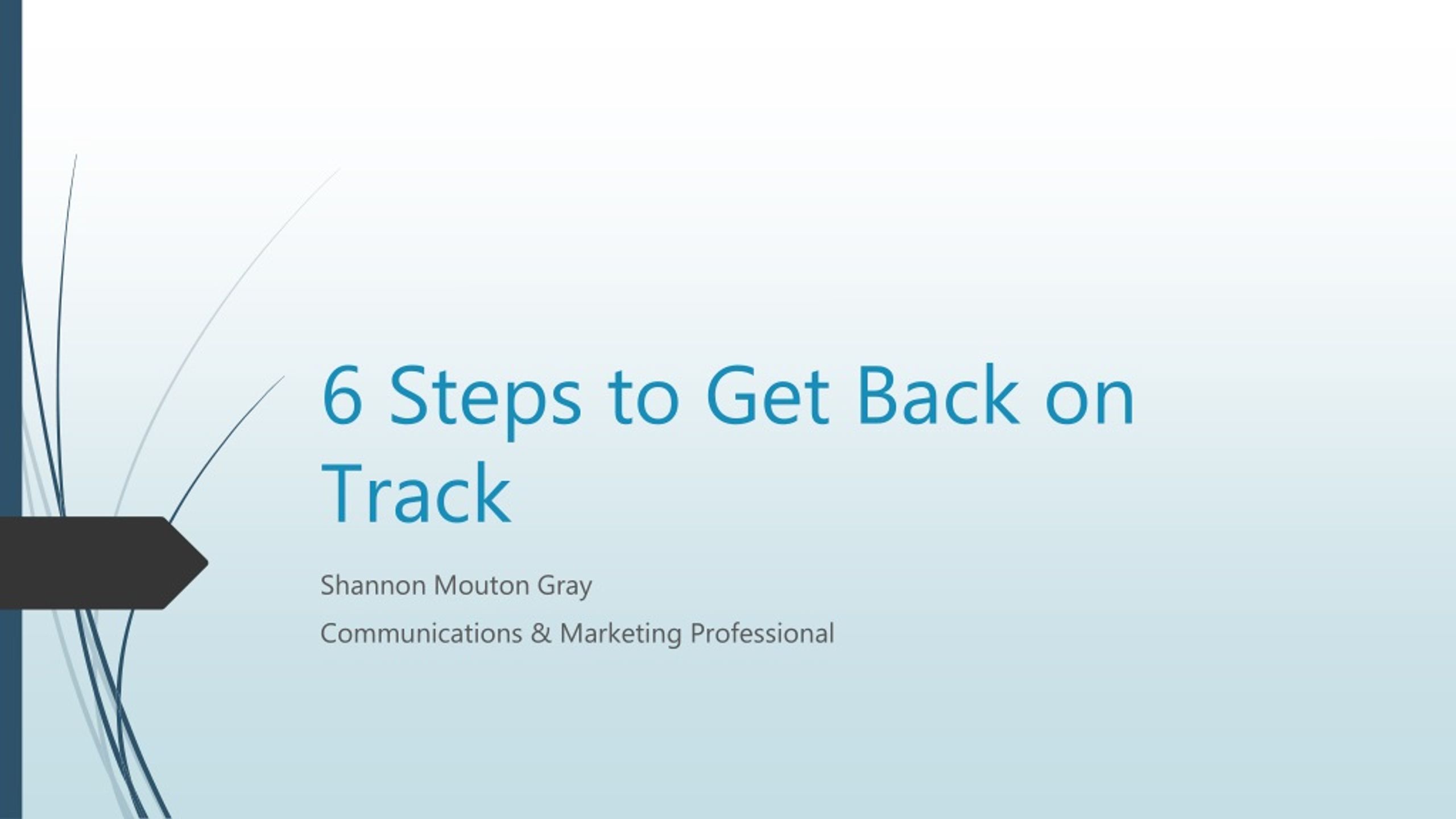 6 Steps to Get Back on Track

Shannon Mouton Gray

Communications & Marketing Professional